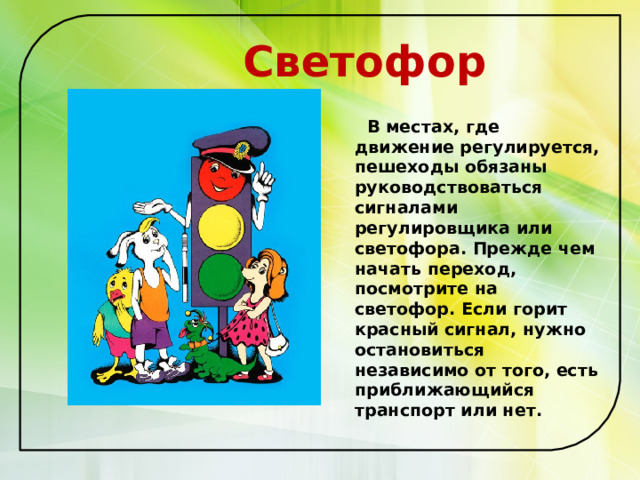 Светофор

В местах, где движение регулируется, пешеходы обязаны руководствоваться сигналами регулировщика или светофора. Прежде чем начать переход, посмотрите на светофор. Если горит красный сигнал, нужно остановиться независимо от того, есть приближающийся транспорт или нет.